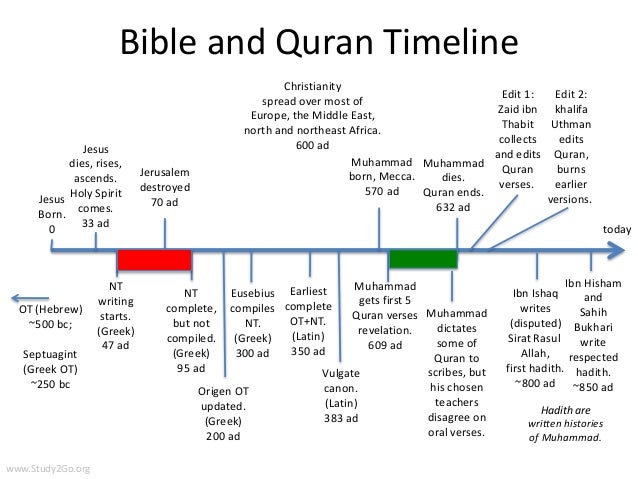 Bible and Quran Timeline

Jesus Born. 0

Jesus dies, rises, ascends. Holy Spirit comes. 33 ad

Jerusalem destroyed 70 ad

Christianity spread over most of Europe, the Middle East, north and northeast Africa. 600 ad

Muhammad born, Mecca. 570 ad

Muhammad dies. Quran ends. 632 ad

Edit 1: Zaid ibn Thabit collects and edits Quran verses.

Edit 2: khalifa Uthman edits Quran, burns earlier versions.

today

OT (Hebrew) ~500 bc;

Septuagint (Greek OT) ~250 bc

NT writing starts. (Greek) 47 ad

NT complete, but not compiled. (Greek) 95 ad

Origen OT updated. (Greek) 200 ad

Eusebius compiles NT. (Greek) 300 ad

Earliest complete OT+NT. (Latin) 350 ad

Vulgate canon. (Latin) 383 ad

Muhammad gets first 5 Quran verses revelation. 609 ad

Muhammad dictates some of Quran to scribes, but his chosen teachers disagree on oral verses.

Ibn Ishaq writes (disputed) Sirat Rasul Allah, first hadith. ~800 ad

Ibn Hisham and Sahih Bukhari write respected hadith. ~850 ad

Hadith are written histories of Muhammad.

www.Study2Go.org